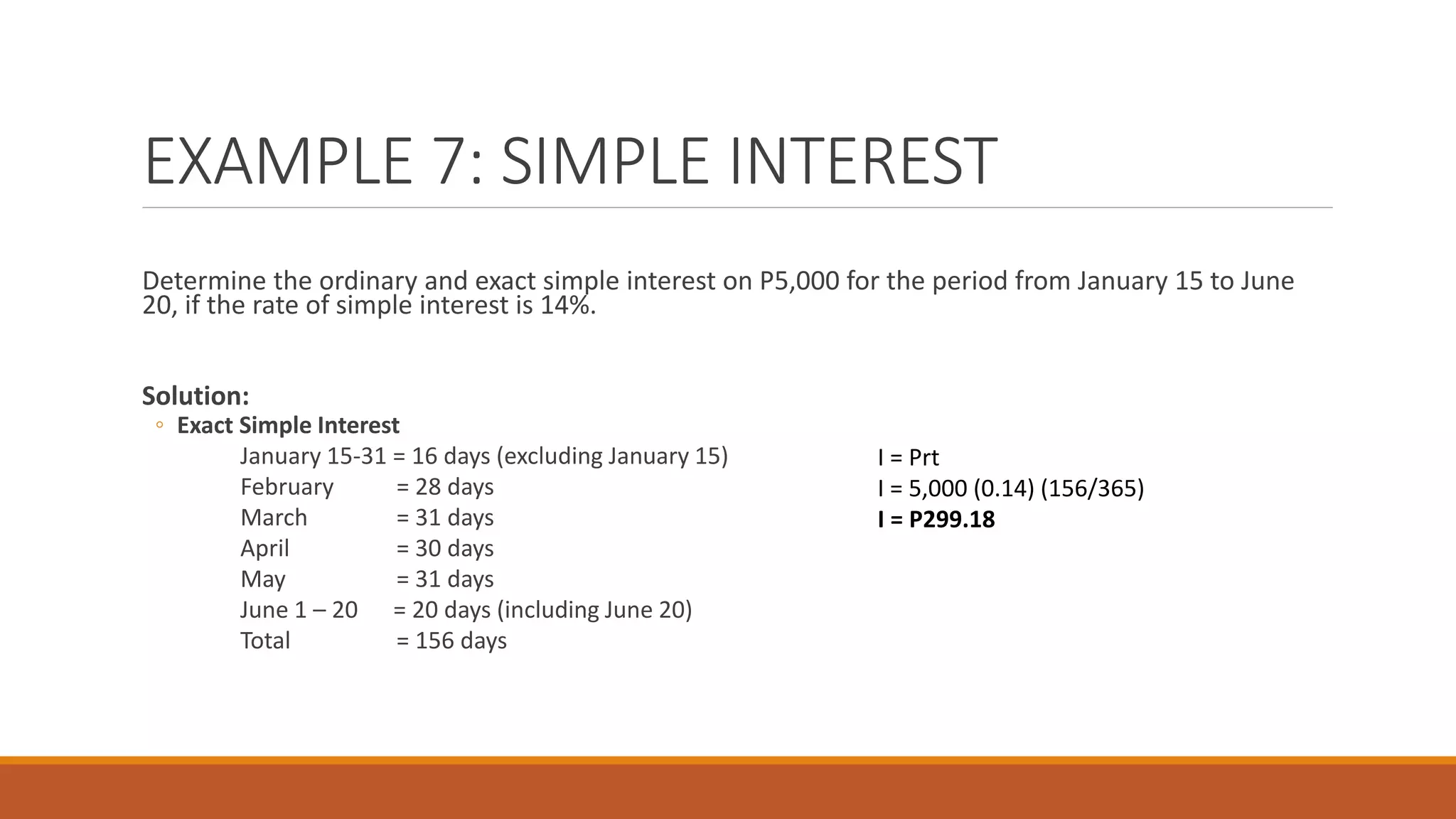 EXAMPLE 7: SIMPLE INTEREST

Determine the ordinary and exact simple interest on P5,000 for the period from January 15 to June 20, if the rate of simple interest is 14%.

Solution:

◦ Exact Simple Interest

January 15-31 = 16 days (excluding January 15)
February = 28 days
March = 31 days
April = 30 days
May = 31 days
June 1 – 20 = 20 days (including June 20)
Total = 156 days

I = Prt
I = 5,000 (0.14) (156/365)
I = P299.18